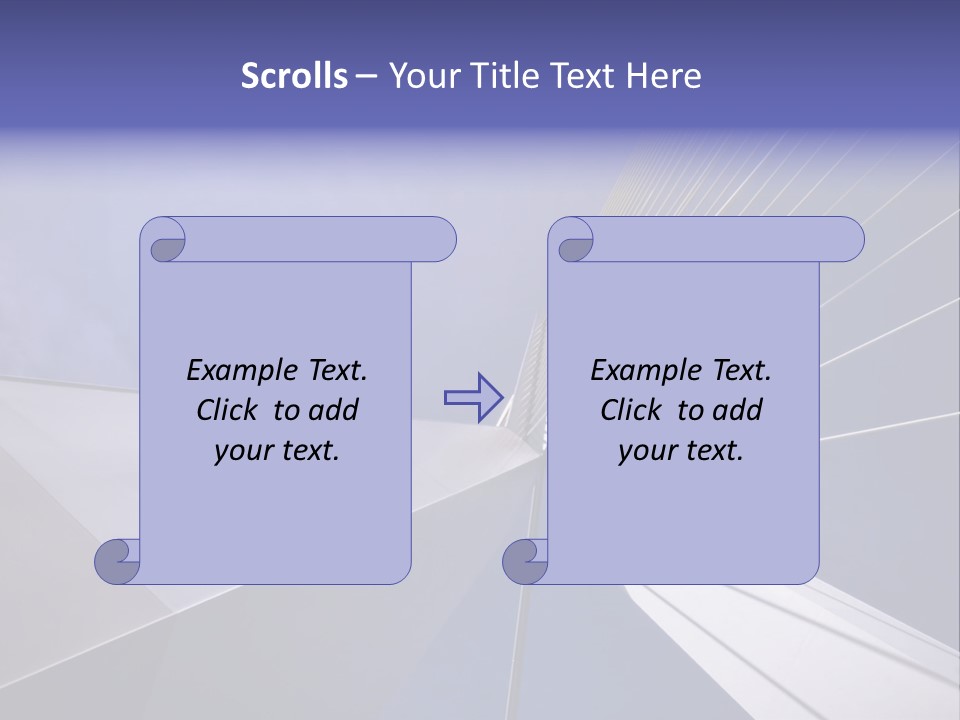 Scrolls – Your Title Text Here

Example Text. Click to add your text.

Example Text. Click to add your text.